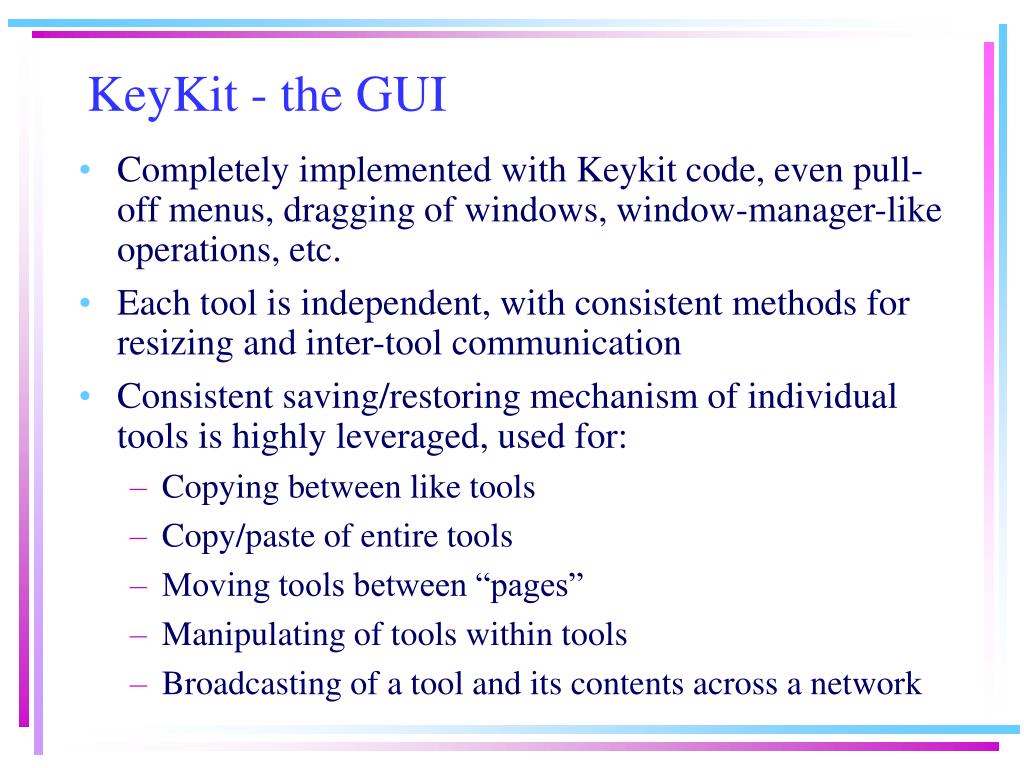 KeyKit - the GUI

• Completely implemented with Keykit code, even pull-off menus, dragging of windows, window-manager-like operations, etc.

• Each tool is independent, with consistent methods for resizing and inter-tool communication

• Consistent saving/restoring mechanism of individual tools is highly leveraged, used for:
  – Copying between like tools
  – Copy/paste of entire tools
  – Moving tools between “pages”
  – Manipulating of tools within tools
  – Broadcasting of a tool and its contents across a network